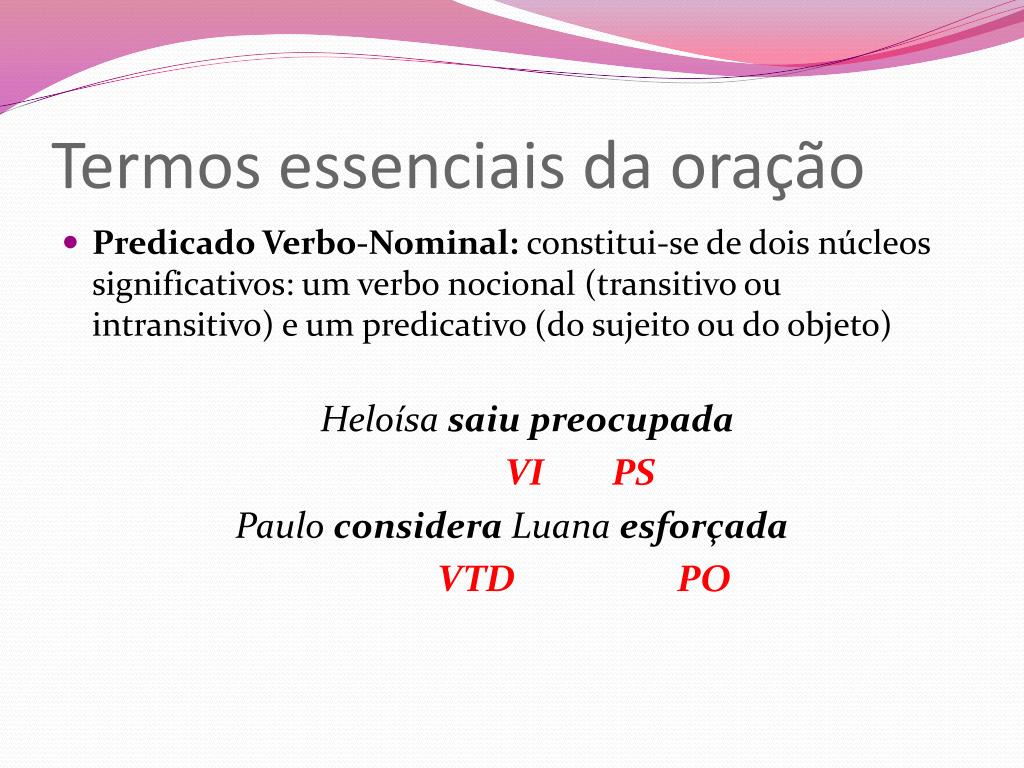 Termos essenciais da oração

Predicado Verbo-Nominal: constitui-se de dois núcleos significativos: um verbo nocional (transitivo ou intransitivo) e um predicativo (do sujeito ou do objeto)

Heloísa saiu preocupada
VI PS
Paulo considera Luana esforçada
VTD PO